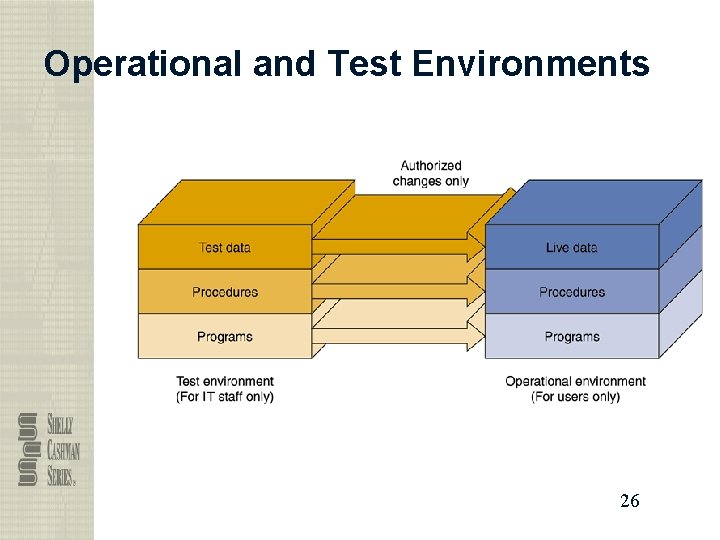 Operational and Test Environments

Authorized changes only

Test data

Procedures

Programs

Live data

Procedures

Programs

Test environment
(For IT staff only)

Operational environment
(For users only)

SHELLY
CASHMAN
SERIES®

26